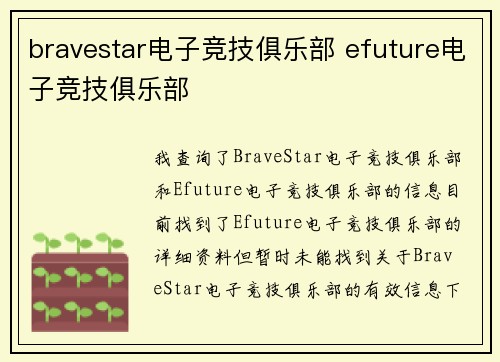 bravestar电子竞技俱乐部 efuture电子竞技俱乐部

我查询了BraveStar电子竞技俱乐部和Efuture电子竞技俱乐部的信息目前找到了Efuture电子竞技俱乐部的详细资料但暂时未能找到关于BraveStar电子竞技俱乐部的有效信息下